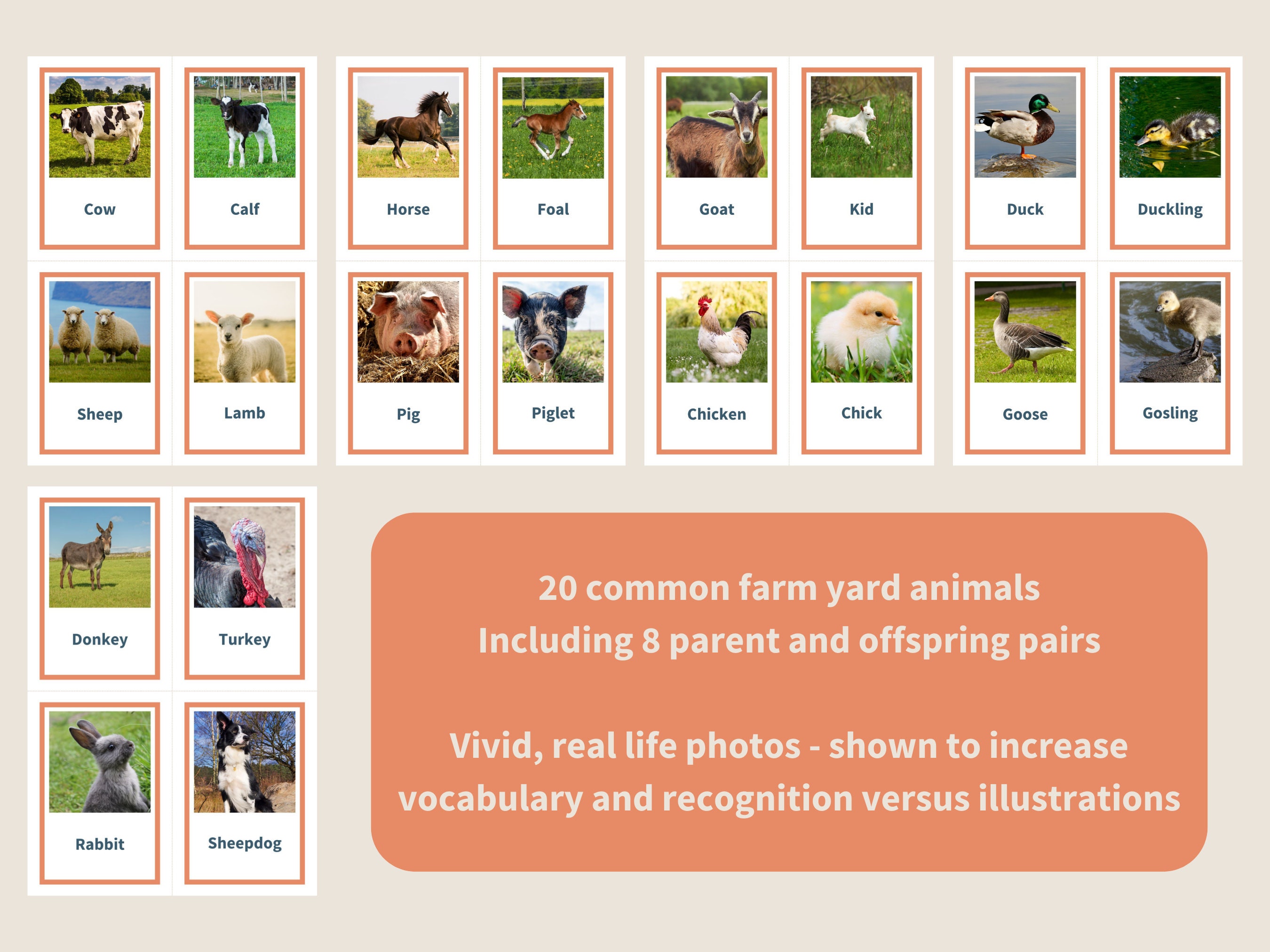 Cow

Calf

Horse

Foal

Goat

Kid

Duck

Duckling

Sheep

Lamb

Pig

Piglet

Chicken

Chick

Goose

Gosling

Donkey

Turkey

Rabbit

Sheepdog

20 common farm yard animals
Including 8 parent and offspring pairs

Vivid, real life photos - shown to increase vocabulary and recognition versus illustrations